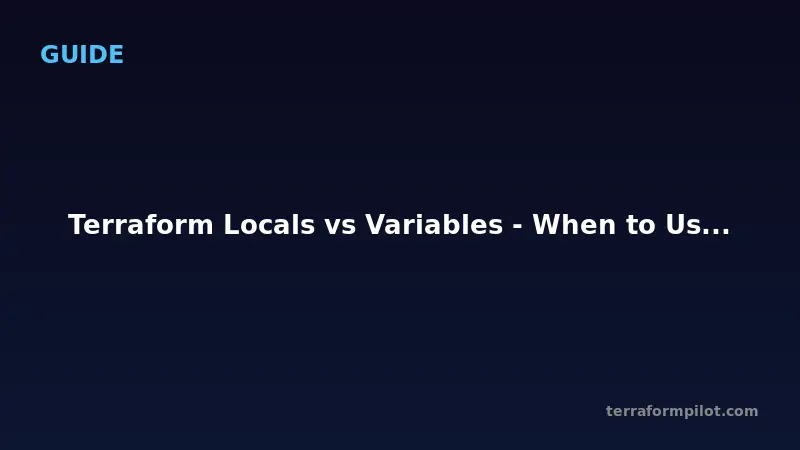 GUIDE

Terraform Locals vs Variables - When to Us...

terraformpilot.com